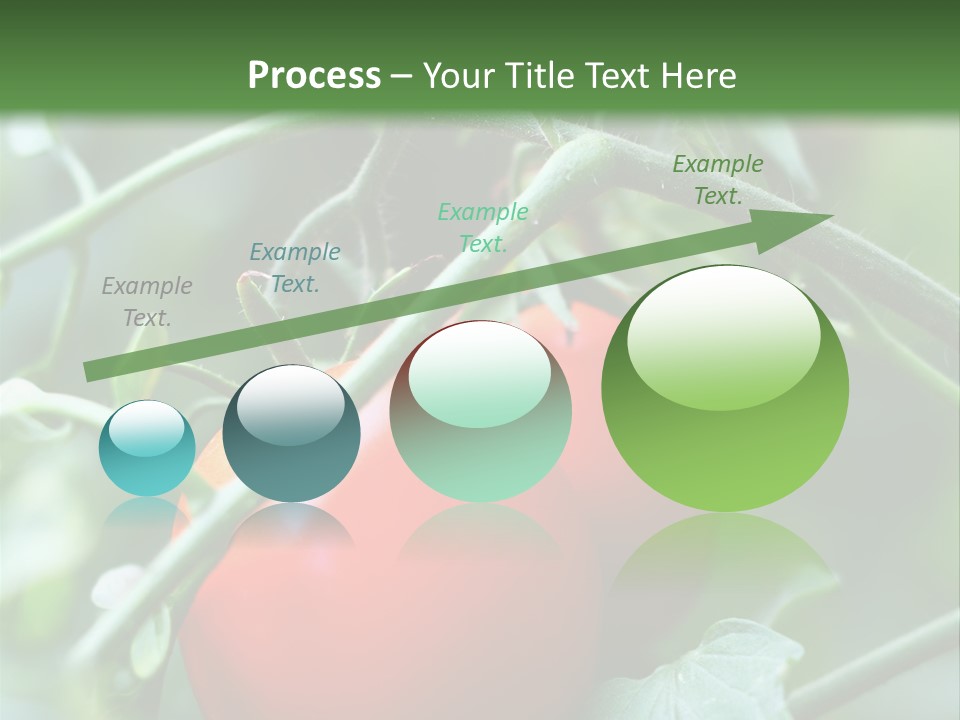 Process – Your Title Text Here

Example Text.

Example Text.

Example Text.

Example Text.